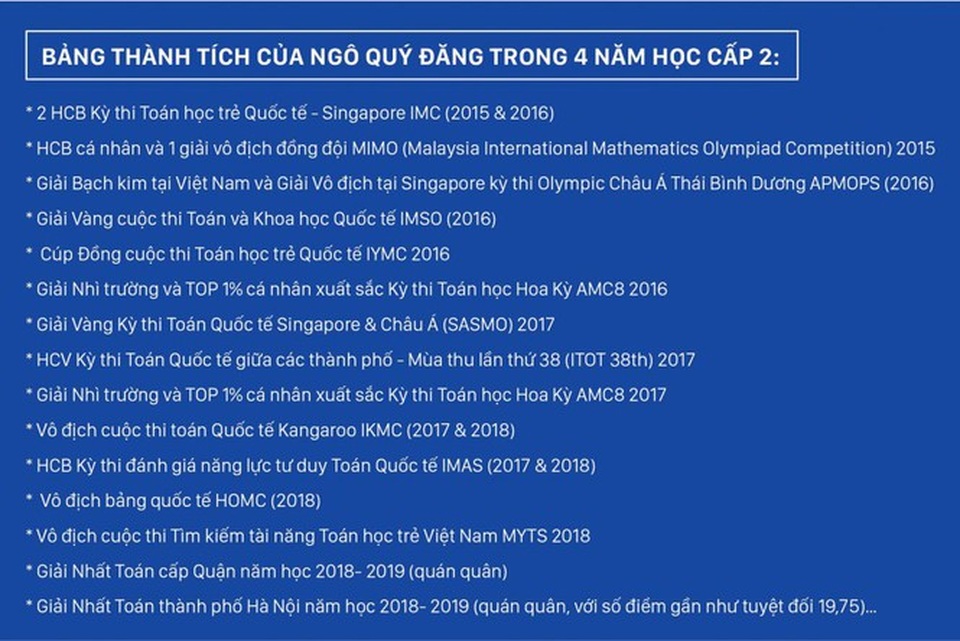 BẢNG THÀNH TÍCH CỦA NGÔ QUÝ ĐĂNG TRONG 4 NĂM HỌC CẤP 2:

* 2 HCB Kỳ thi Toán học trẻ Quốc tế - Singapore IMC (2015 & 2016)

* HCB cá nhân và 1 giải vô địch đồng đội MIMO (Malaysia International Mathematics Olympiad Competition) 2015

* Giải Bạch kim tại Việt Nam và Giải Vô địch tại Singapore kỳ thi Olympic Châu Á Thái Bình Dương APMOPS (2016)

* Giải Vàng cuộc thi Toán và Khoa học Quốc tế IMSO (2016)

* Cúp Đồng cuộc thi Toán học trẻ Quốc tế IYMC 2016

* Giải Nhì trường và TOP 1% cá nhân xuất sắc Kỳ thi Toán học Hoa Kỳ AMC8 2016

* Giải Vàng Kỳ thi Toán Quốc tế Singapore & Châu Á (SASMO) 2017

* HCV Kỳ thi Toán Quốc tế giữa các thành phố - Mùa thu lần thứ 38 (ITOT 38th) 2017

* Giải Nhì trường và TOP 1% cá nhân xuất sắc Kỳ thi Toán học Hoa Kỳ AMC8 2017

* Vô địch cuộc thi toán Quốc tế Kangaroo IKMC (2017 & 2018)

* HCB Kỳ thi đánh giá năng lực tư duy Toán Quốc tế IMAS (2017 & 2018)

* Vô địch bảng quốc tế HOMC (2018)

* Vô địch cuộc thi Tìm kiếm tài năng Toán học trẻ Việt Nam MYTS 2018

* Giải Nhất Toán cấp Quận năm học 2018- 2019 (quán quân)

* Giải Nhất Toán thành phố Hà Nội năm học 2018- 2019 (quán quân, với số điểm gần như tuyệt đối 19,75)...